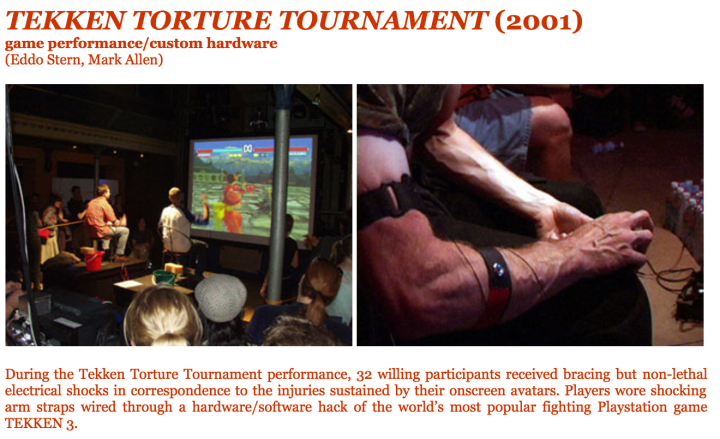 TEKKEN TORTURE TOURNAMENT (2001)
game performance/custom hardware
(Eddo Stern, Mark Allen)

During the Tekken Torture Tournament performance, 32 willing participants received bracing but non-lethal electrical shocks in correspondence to the injuries sustained by their onscreen avatars. Players wore shocking arm straps wired through a hardware/software hack of the world's most popular fighting Playstation game TEKKEN 3.